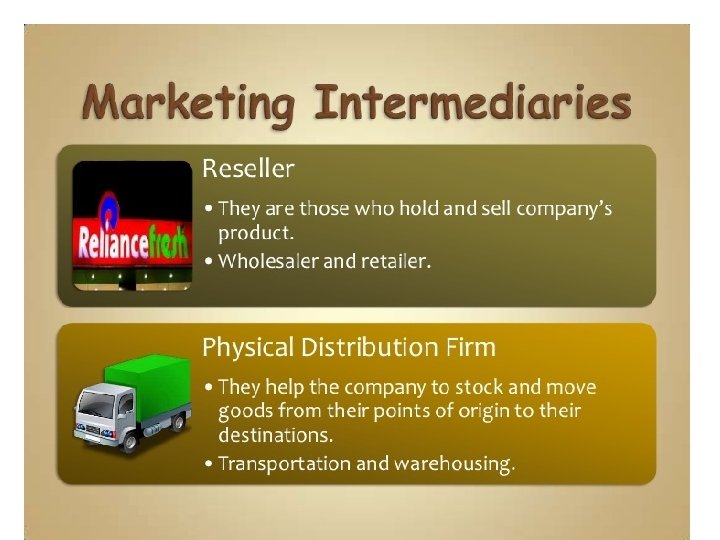 Marketing Intermediaries

Reliancefresh

Reseller

• They are those who hold and sell company's product.
• Wholesaler and retailer.

Physical Distribution Firm

• They help the company to stock and move goods from their points of origin to their destinations.
• Transportation and warehousing.